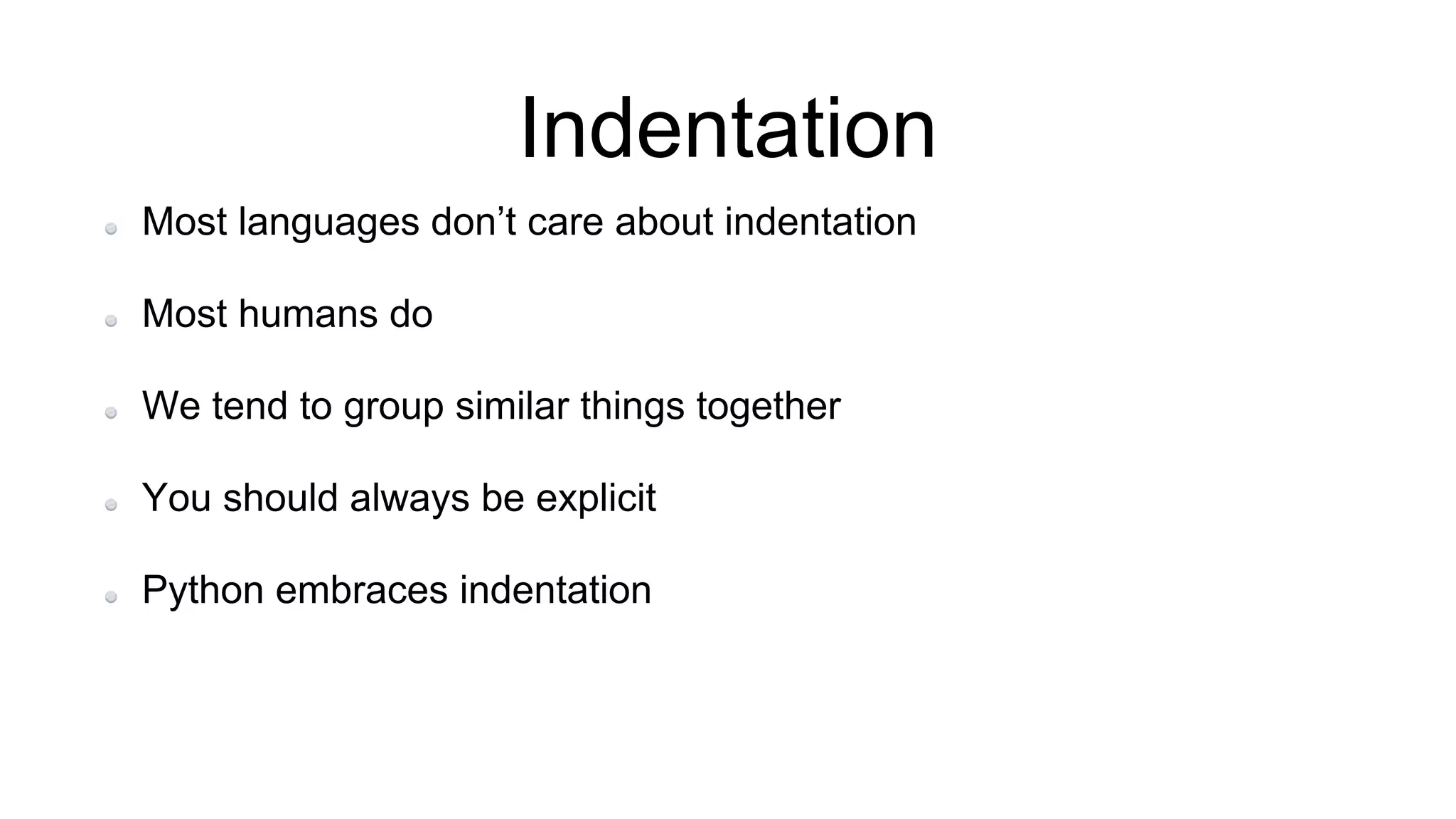 Indentation

- Most languages don’t care about indentation
- Most humans do
- We tend to group similar things together
- You should always be explicit
- Python embraces indentation